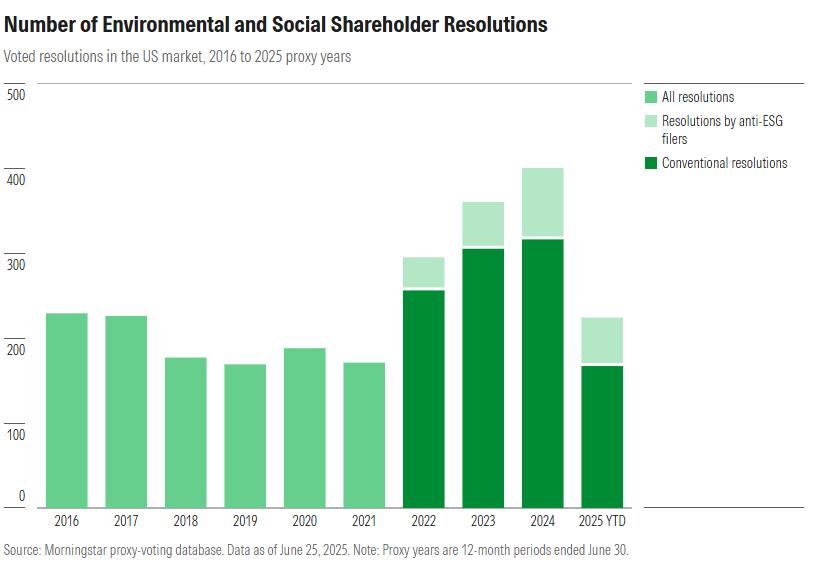 Number of Environmental and Social Shareholder Resolutions

Voted resolutions in the US market, 2016 to 2025 proxy years

500
400
300
200
100
0

2016 2017 2018 2019 2020 2021 2022 2023 2024 2025 YTD

All resolutions
Resolutions by anti-ESG filers
Conventional resolutions

Source: Morningstar proxy-voting database. Data as of June 25, 2025. Note: Proxy years are 12-month periods ended June 30.